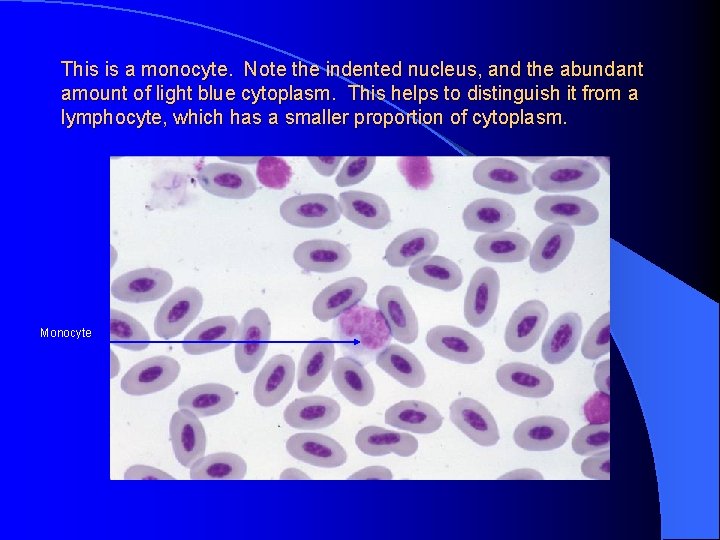 This is a monocyte. Note the indented nucleus, and the abundant amount of light blue cytoplasm. This helps to distinguish it from a lymphocyte, which has a smaller proportion of cytoplasm.

Monocyte